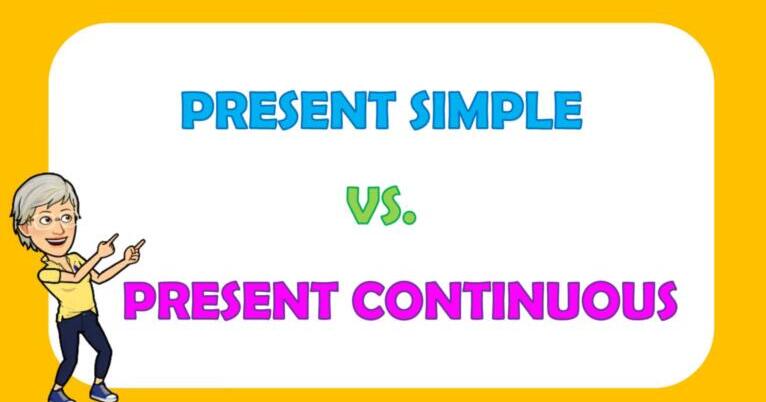 PRESENT SIMPLE

VS.

PRESENT CONTINUOUS